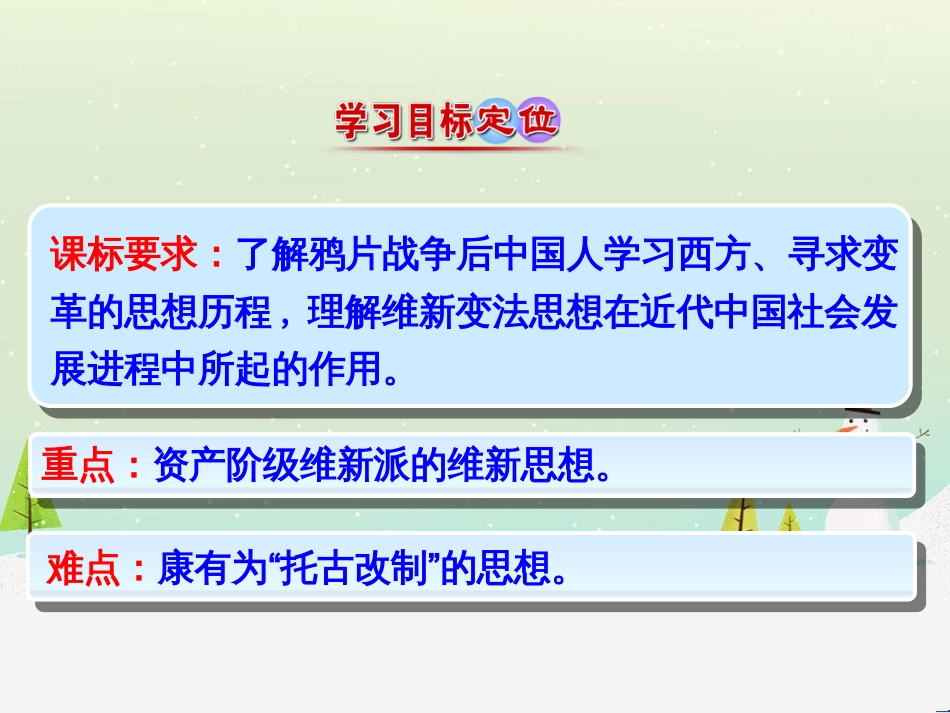 学习目标定位

课标要求：了解鸦片战争后中国人学习西方、寻求变革的思想历程，理解维新变法思想在近代中国社会发展进程中所起的作用。

重点：资产阶级维新派的维新思想。

难点：康有为“托古改制”的思想。